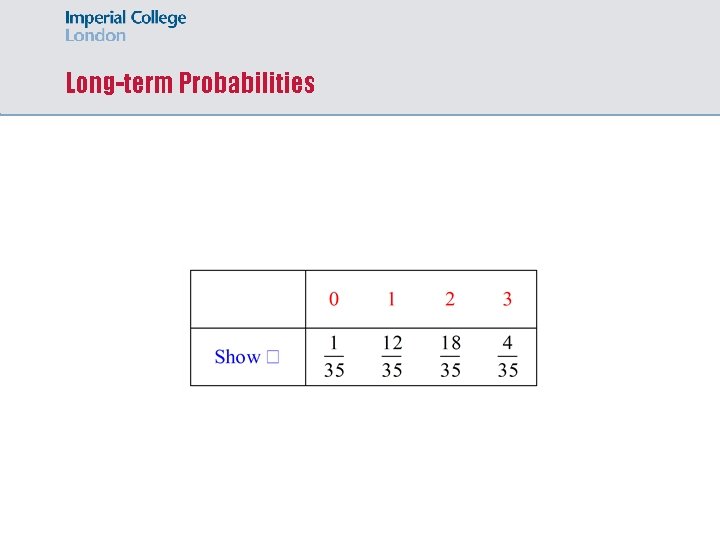 Imperial College
London

Long-term Probabilities

| | 0 | 1 | 2 | 3 |
|---|---|---|---|---|
| Show □ | $\frac{1}{35}$ | $\frac{12}{35}$ | $\frac{18}{35}$ | $\frac{4}{35}$ |